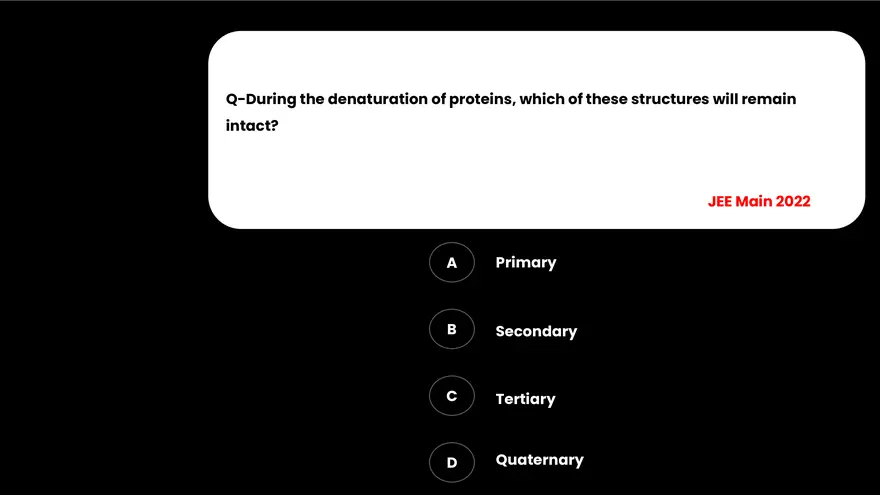 Q-During the denaturation of proteins, which of these structures will remain intact?

JEE Main 2022

A Primary

B Secondary

C Tertiary

D Quaternary